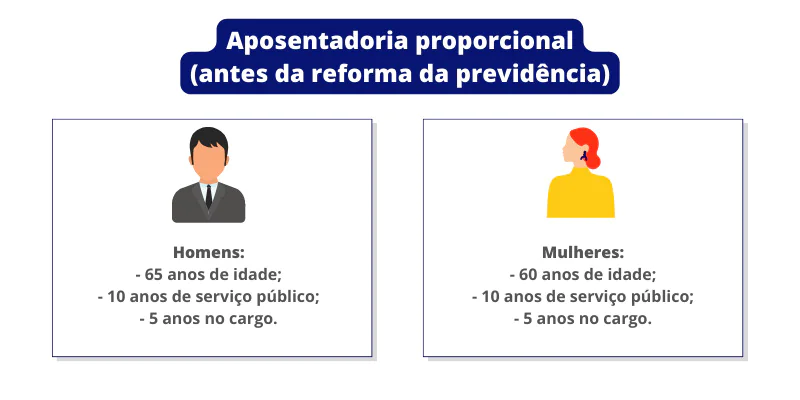 Aposentadoria proporcional
(antes da reforma da previdência)

Homens:
- 65 anos de idade;
- 10 anos de serviço público;
- 5 anos no cargo.

Mulheres:
- 60 anos de idade;
- 10 anos de serviço público;
- 5 anos no cargo.